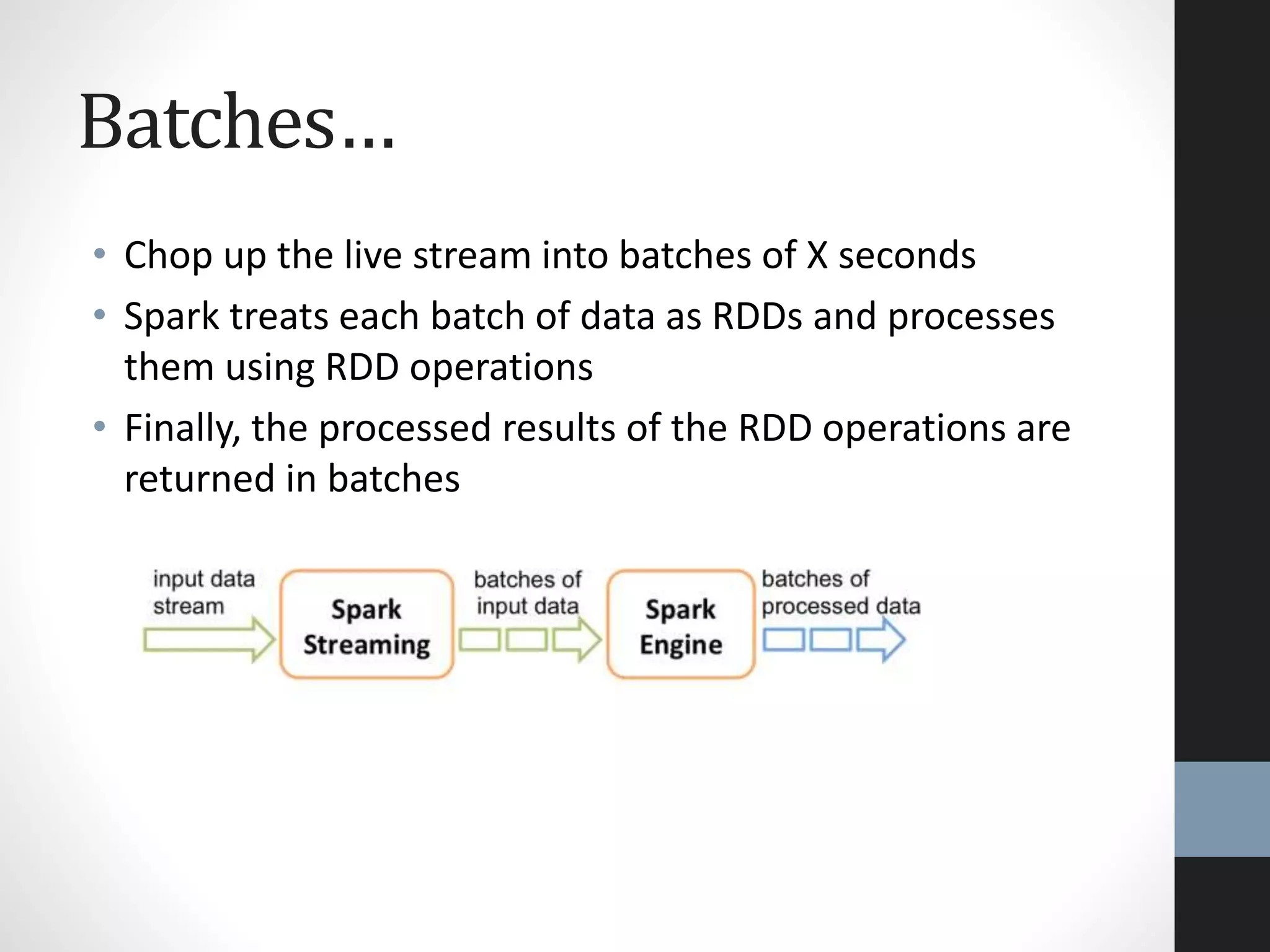 Batches…

• Chop up the live stream into batches of X seconds
• Spark treats each batch of data as RDDs and processes them using RDD operations
• Finally, the processed results of the RDD operations are returned in batches

input data stream

Spark Streaming

batches of input data

Spark Engine

batches of processed data